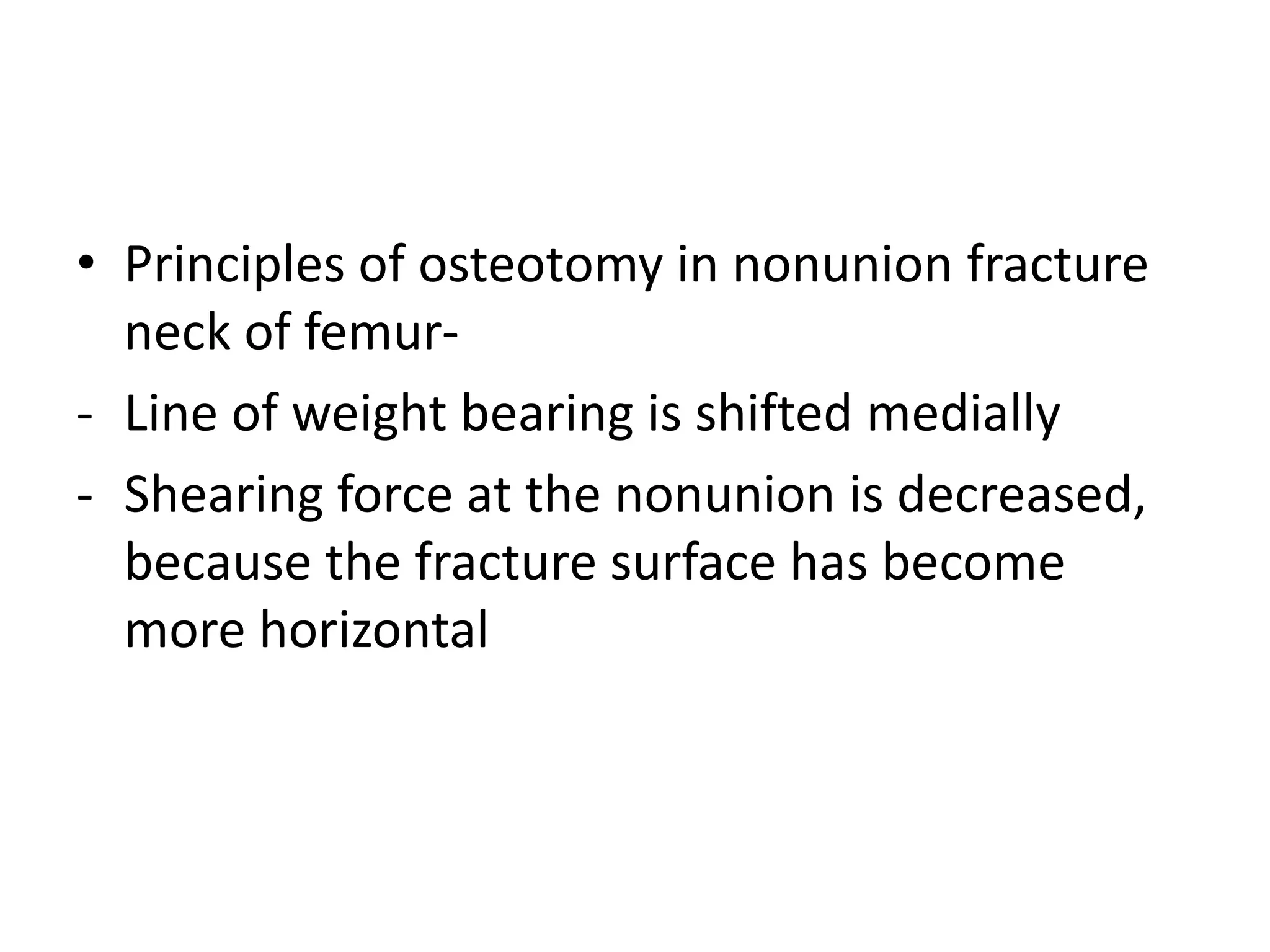 • Principles of osteotomy in nonunion fracture neck of femur-

- Line of weight bearing is shifted medially

- Shearing force at the nonunion is decreased, because the fracture surface has become more horizontal